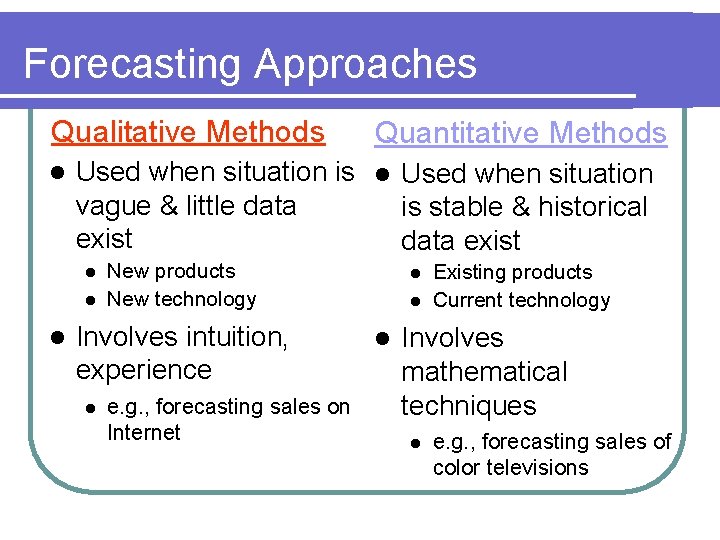 Forecasting Approaches

Qualitative Methods

- Used when situation is vague & little data exist
  - New products
  - New technology
- Involves intuition, experience
  - e.g., forecasting sales on Internet

Quantitative Methods

- Used when situation is stable & historical data exist
  - Existing products
  - Current technology
- Involves mathematical techniques
  - e.g., forecasting sales of color televisions